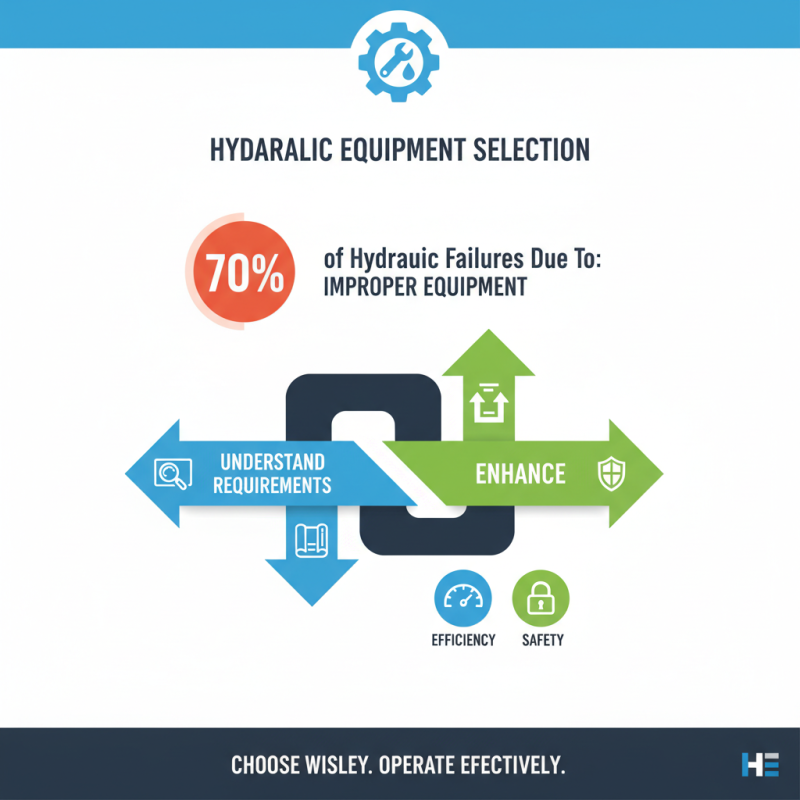 HYDARALIC EQUIPMENT SELECTION

70%

of Hydrauic Failures Due To: IMPROPER EQUIPMENT

UNDERSTAND REQUIREMENTS

ENHANCE

EFFICIENCY

SAFETY

CHOOSE WISLEY. OPERATE EFECTIVELY.

HE